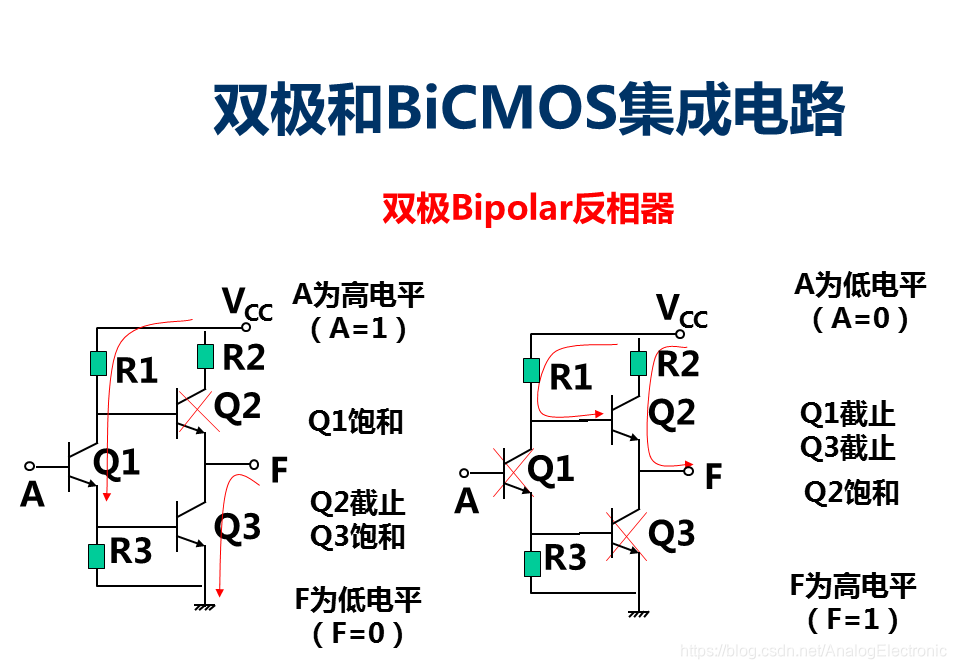 双极和BiCMOS集成电路

双极Bipolar反相器

$V_{CC}$
R1
R2
Q2
Q1
A
F
Q3
R3

A为高电平
（A=1）

Q1饱和

Q2截止
Q3饱和

F为低电平
（F=0）

$V_{CC}$
R1
R2
Q2
Q1
A
F
Q3
R3

A为低电平
（A=0）

Q1截止
Q3截止

Q2饱和

F为高电平
（F=1）

https://blog.csdn.net/AnalogElectronic